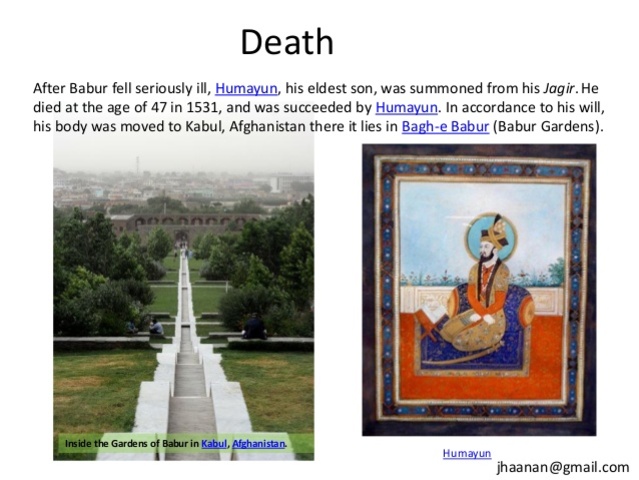 Death

After Babur fell seriously ill, Humayun, his eldest son, was summoned from his Jagir. He died at the age of 47 in 1531, and was succeeded by Humayun. In accordance to his will, his body was moved to Kabul, Afghanistan there it lies in Bagh-e Babur (Babur Gardens).

Inside the Gardens of Babur in Kabul, Afghanistan.

Humayun

jhaanan@gmail.com